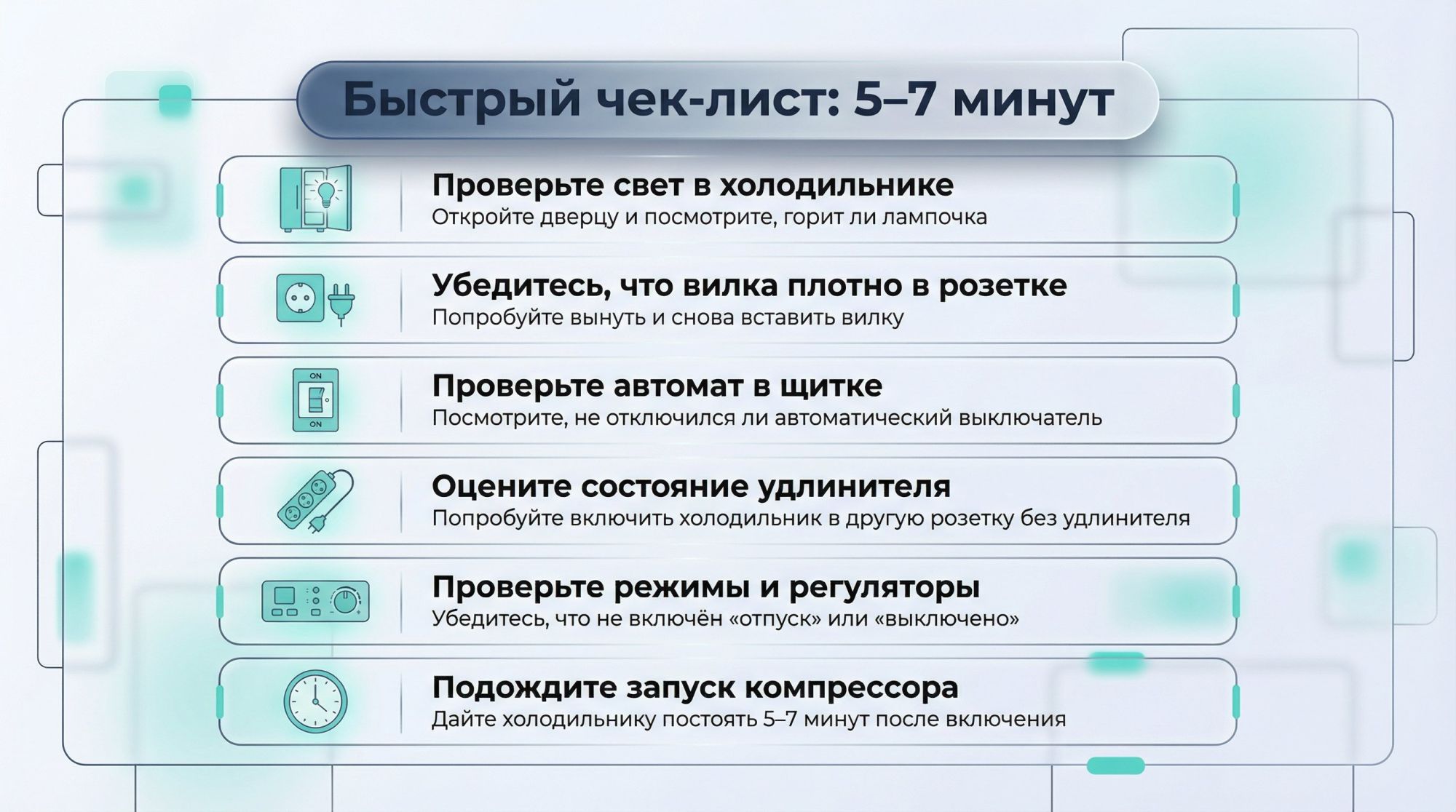 Быстрый чек-лист: 5–7 минут

Проверьте свет в холодильнике
Откройте дверцу и посмотрите, горит ли лампочка

Убедитесь, что вилка плотно в розетке
Попробуйте вынуть и снова вставить вилку

ON
ON
Проверьте автомат в щитке
Посмотрите, не отключился ли автоматический выключатель

Оцените состояние удлинителя
Попробуйте включить холодильник в другую розетку без удлинителя

Проверьте режимы и регуляторы
Убедитесь, что не включён «отпуск» или «выключено»

Подождите запуск компрессора
Дайте холодильнику постоять 5–7 минут после включения